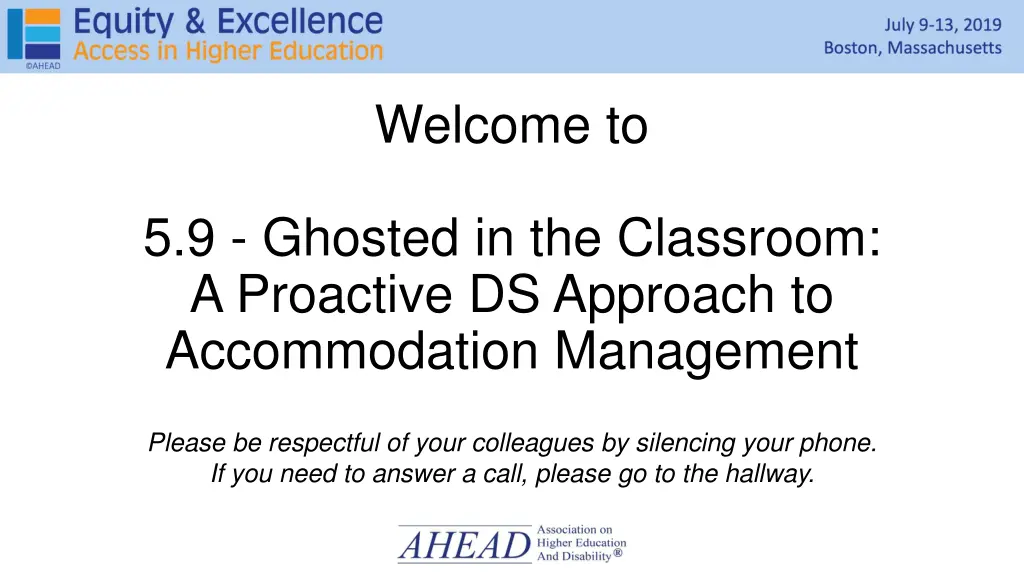 Equity & Excellence
Access in Higher Education
©AHEAD

July 9-13, 2019
Boston, Massachusetts

Welcome to

5.9 - Ghosted in the Classroom: A Proactive DS Approach to Accommodation Management

Please be respectful of your colleagues by silencing your phone. If you need to answer a call, please go to the hallway.

AHEAD Association on Higher Education And Disability®